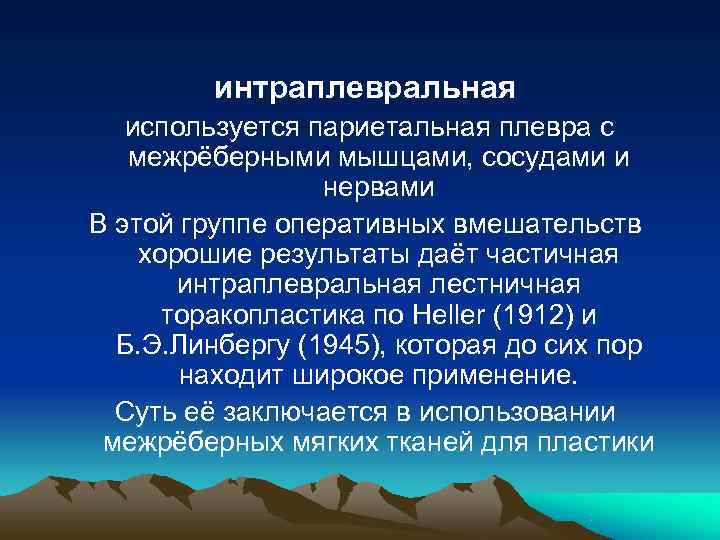 интраплевральная

используется париетальная плевра с межрёберными мышцами, сосудами и нервами

В этой группе оперативных вмешательств хорошие результаты даёт частичная интраплевральная лестничная торакопластика по Heller (1912) и Б.Э.Линбергу (1945), которая до сих пор находит широкое применение.

Суть её заключается в использовании межрёберных мягких тканей для пластики